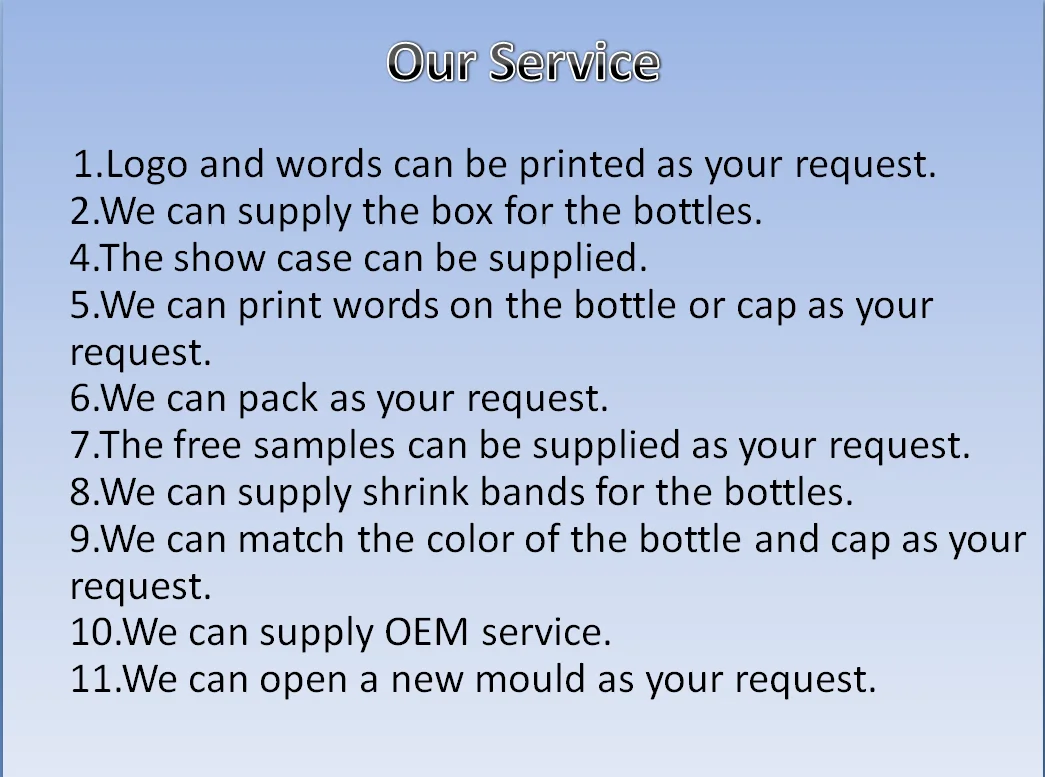 Our Service

1.Logo and words can be printed as your request.
2.We can supply the box for the bottles.
4.The show case can be supplied.
5.We can print words on the bottle or cap as your request.
6.We can pack as your request.
7.The free samples can be supplied as your request.
8.We can supply shrink bands for the bottles.
9.We can match the color of the bottle and cap as your request.
10.We can supply OEM service.
11.We can open a new mould as your request.